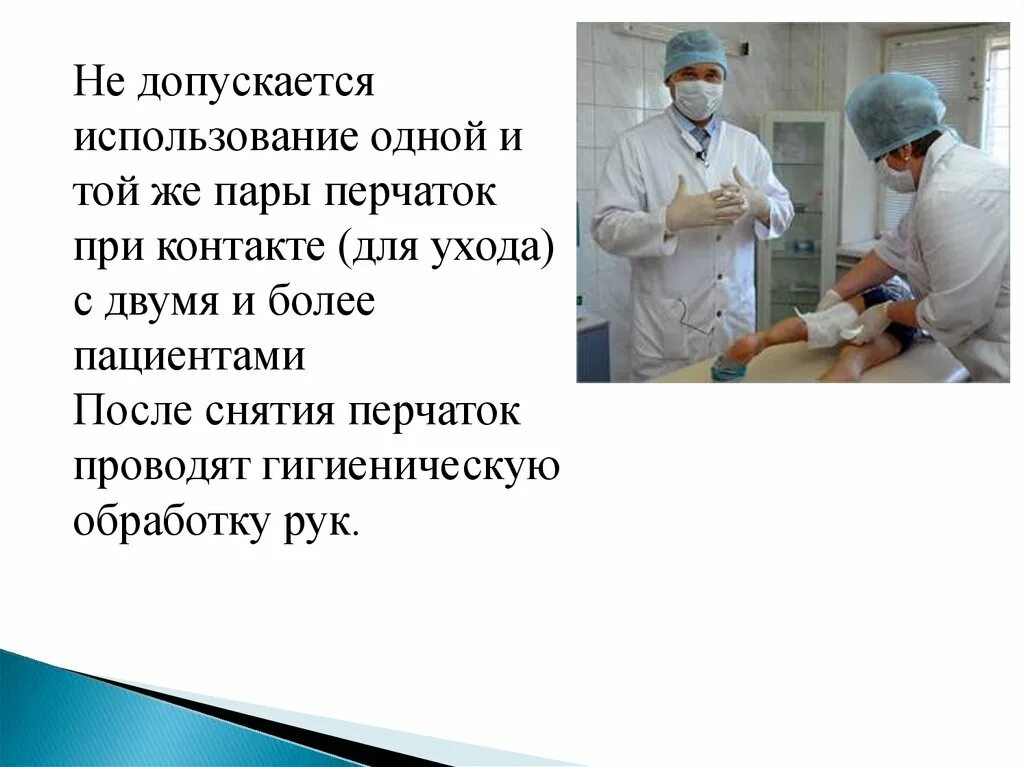 Не допускается использование одной и той же пары перчаток при контакте (для ухода) с двумя и более пациентами
После снятия перчаток проводят гигиеническую обработку рук.